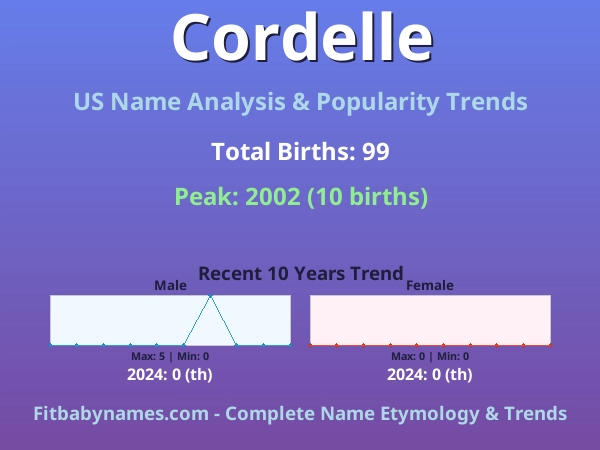 Cordelle

US Name Analysis & Popularity Trends

Total Births: 99

Peak: 2002 (10 births)

Recent 10 Years Trend

Male

Max: 5 | Min: 0

2024: 0 (th)

Female

Max: 0 | Min: 0

2024: 0 (th)

Fitbabynames.com - Complete Name Etymology & Trends